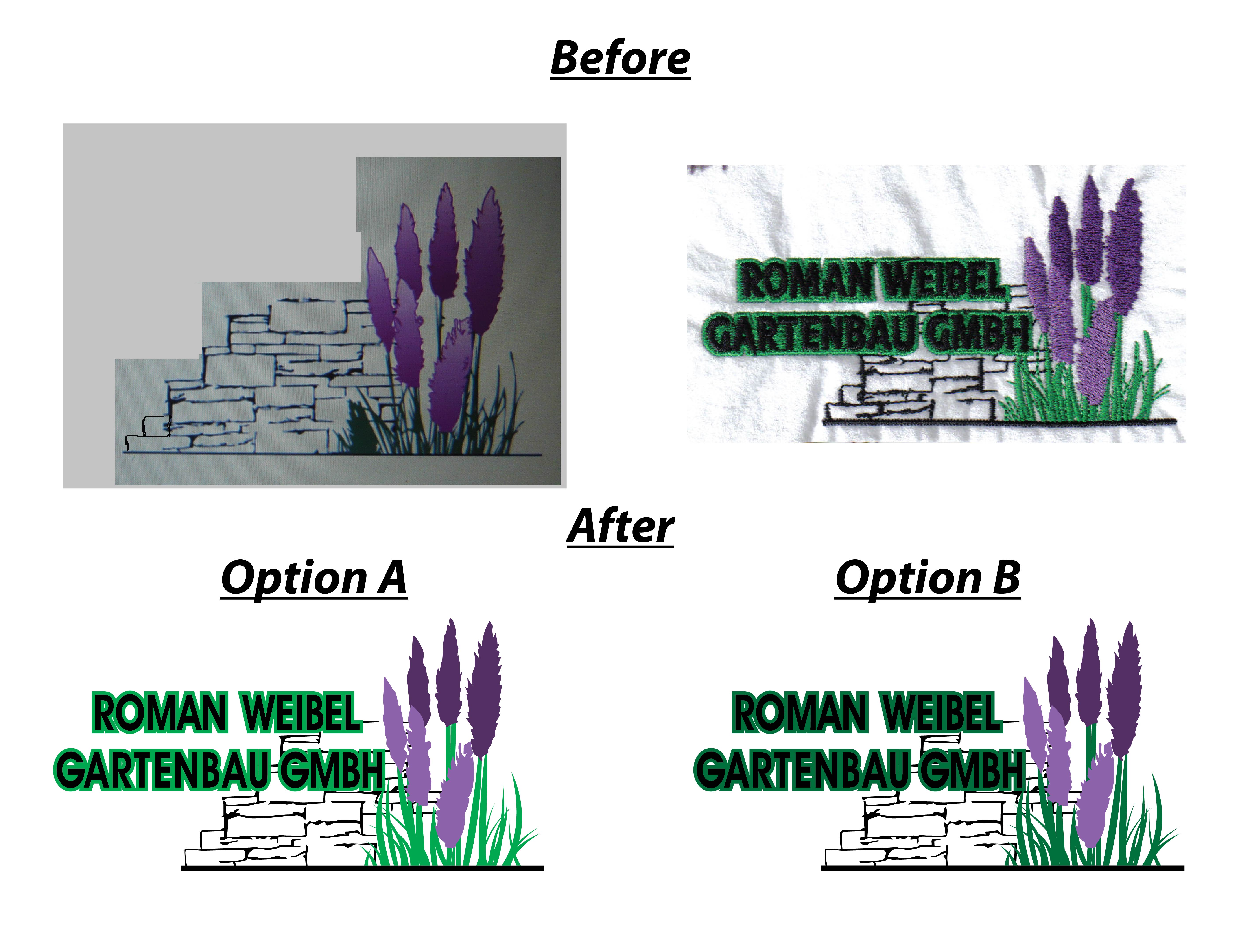 Before

ROMAN WEIBEL
GARTENBAU GMBH

After

Option A

ROMAN WEIBEL
GARTENBAU GMBH

Option B

ROMAN WEIBEL
GARTENBAU GMBH